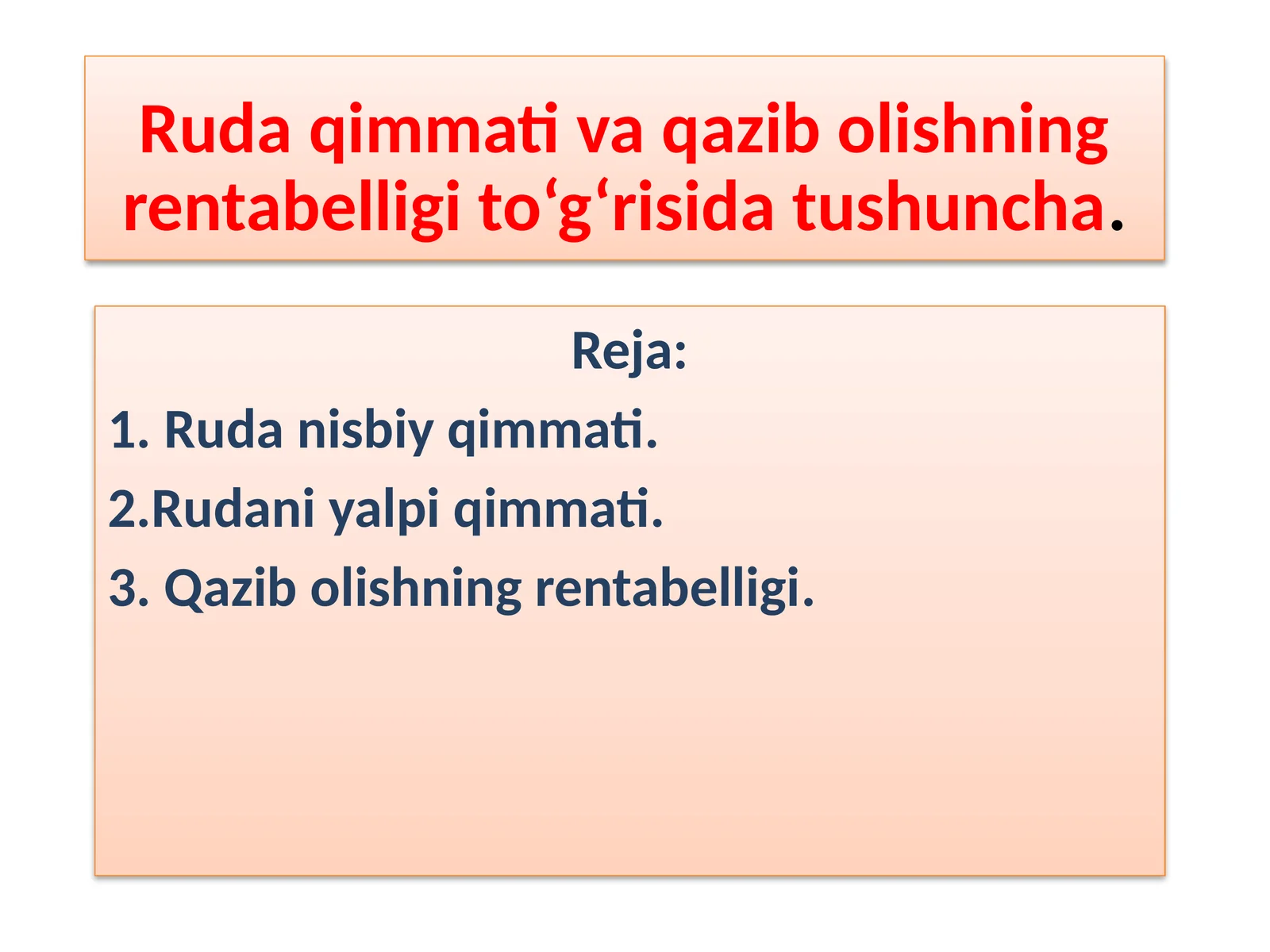 Ruda qimmati va qazib olishning rentabelligi to‘g‘risida tushuncha.

Reja:

1. Ruda nisbiy qimmati.

2.Rudani yalpi qimmati.

3. Qazib olishning rentabelligi.